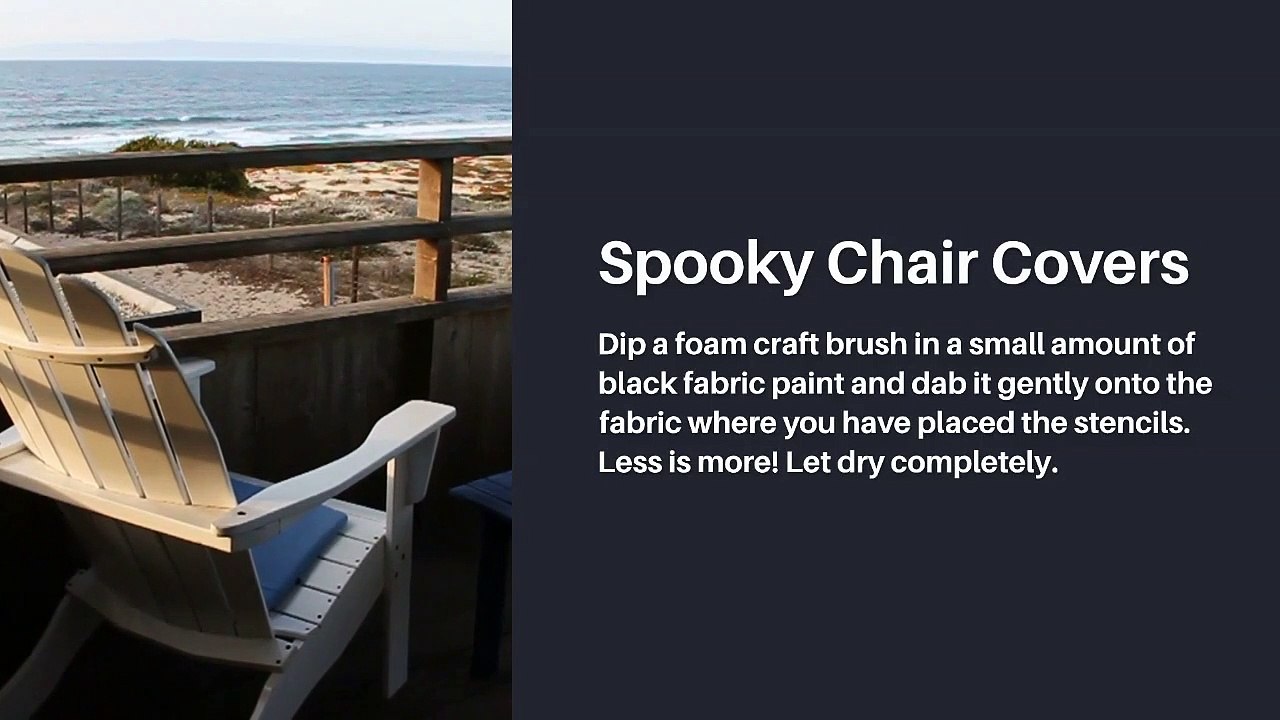 Spooky Chair Covers

Dip a foam craft brush in a small amount of black fabric paint and dab it gently onto the fabric where you have placed the stencils. Less is more! Let dry completely.